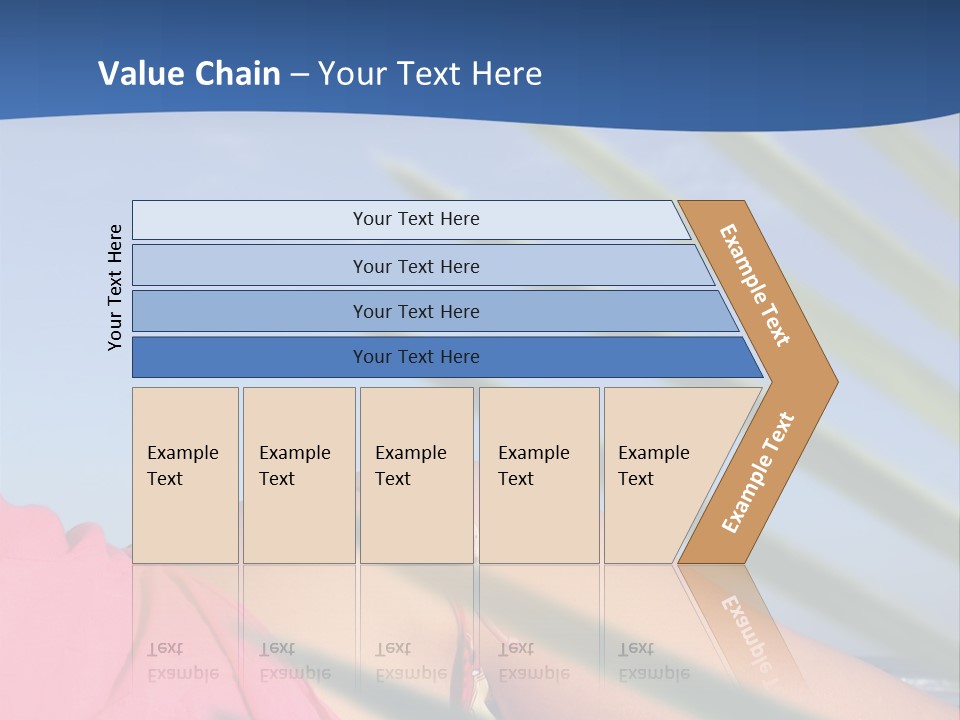 Value Chain – Your Text Here

Your Text Here

Your Text Here

Your Text Here

Your Text Here

Your Text Here

Example Text

Example Text

Example Text

Example Text

Example Text

Example Text

Example Text